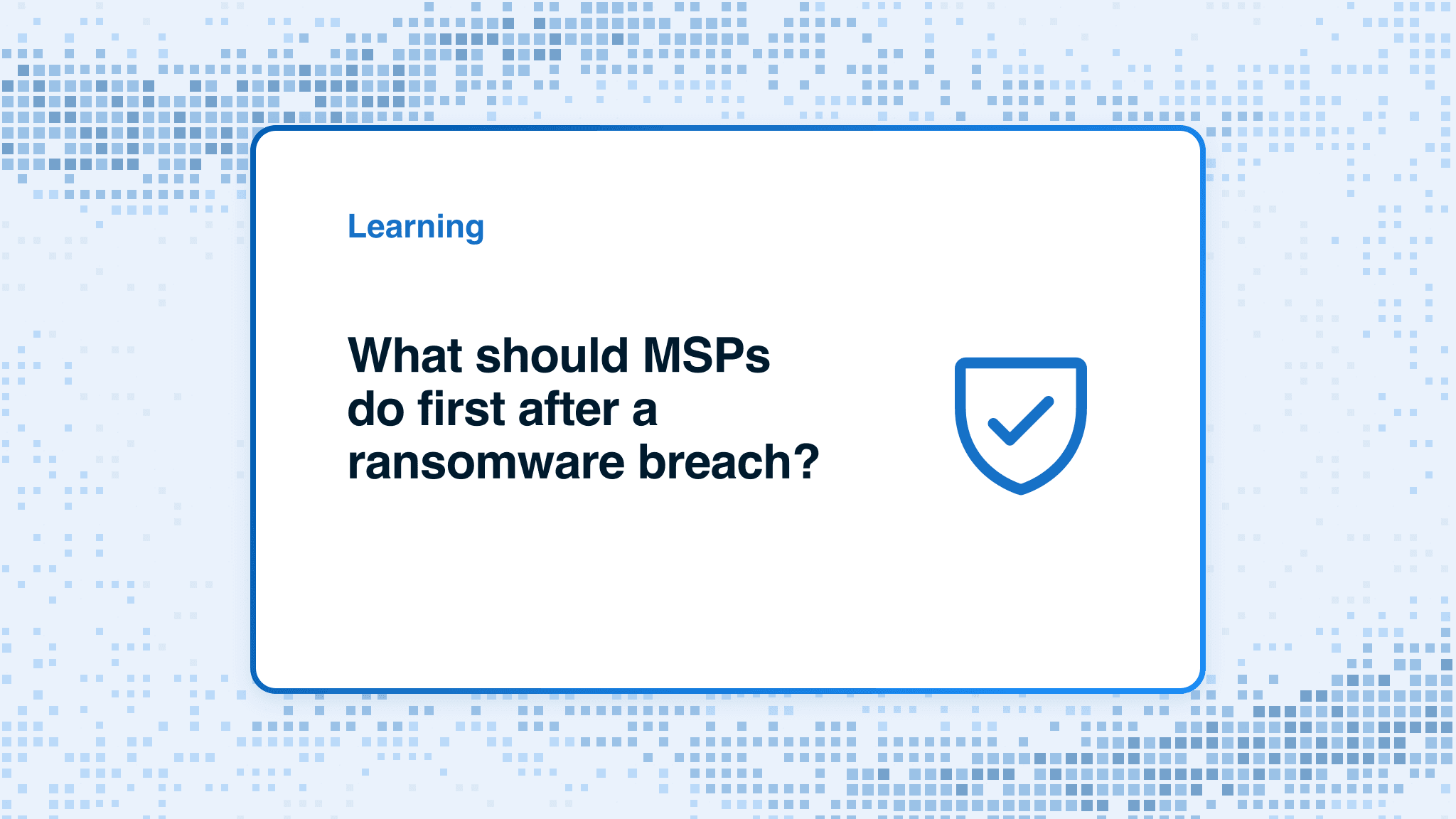 Learning

What should MSPs do first after a ransomware breach?